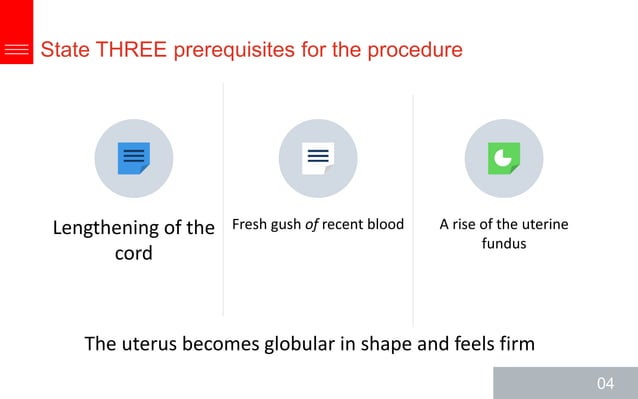 State THREE prerequisites for the procedure

Lengthening of the cord

Fresh gush of recent blood

A rise of the uterine fundus

The uterus becomes globular in shape and feels firm

04